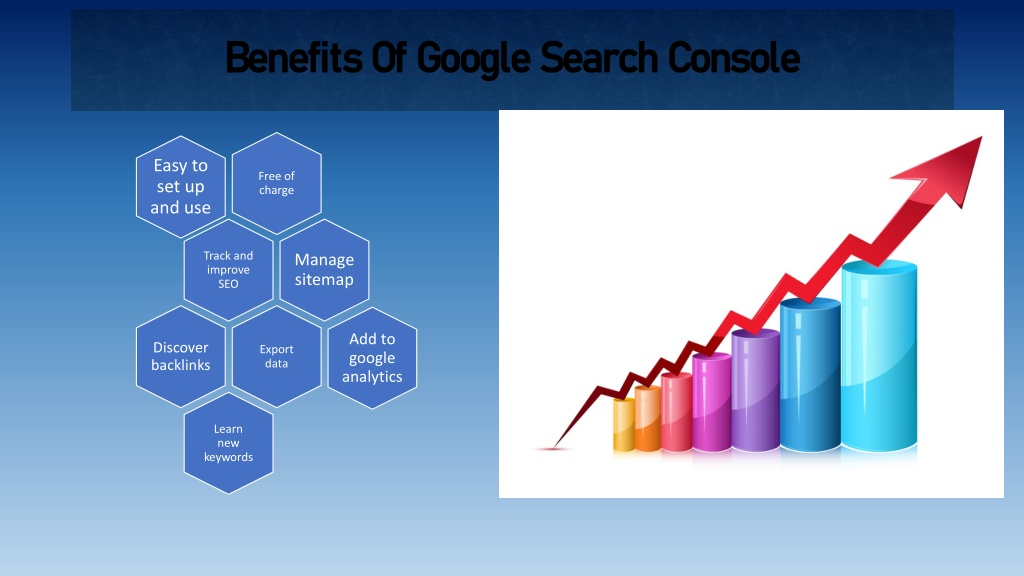 Benefits Of Google Search Console

Easy to set up and use

Free of charge

Track and improve SEO

Manage sitemap

Discover backlinks

Export data

Add to google analytics

Learn new keywords